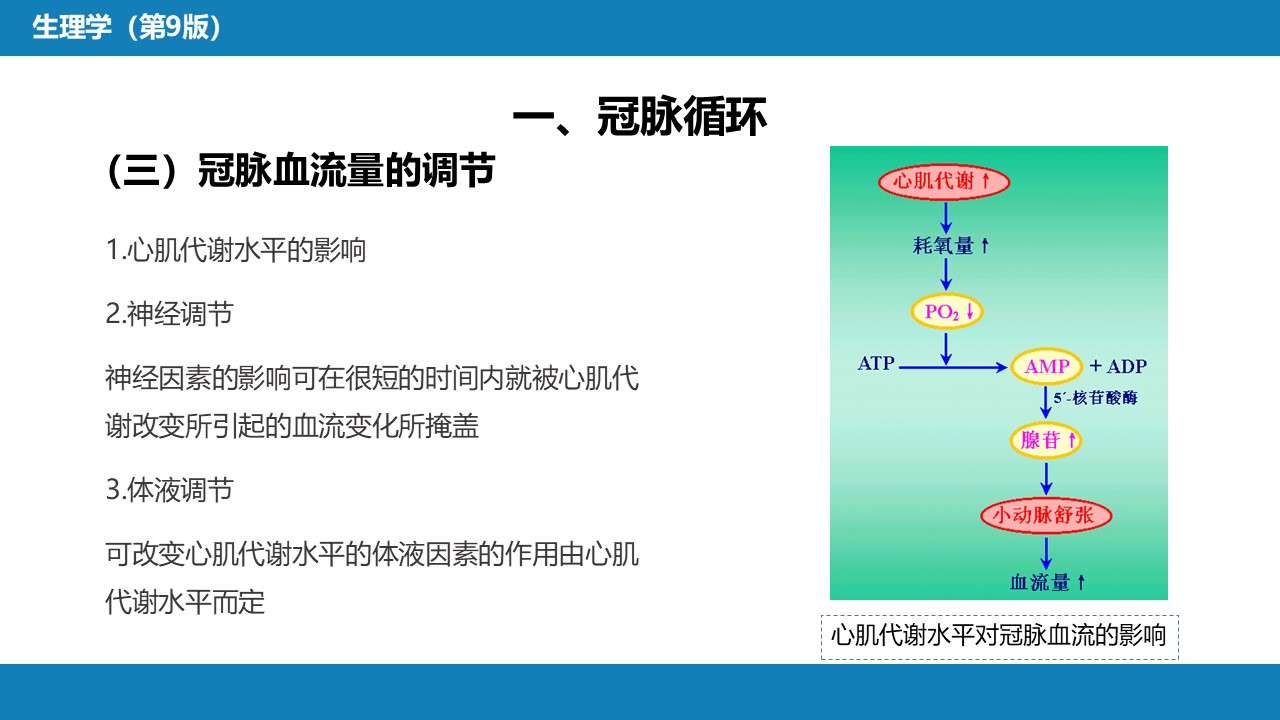 生理学（第9版）

一、冠脉循环

（三）冠脉血流量的调节

1.心肌代谢水平的影响

2.神经调节

神经因素的影响可在很短的时间内就被心肌代谢改变所引起的血流变化所掩盖

3.体液调节

可改变心肌代谢水平的体液因素的作用由心肌代谢水平而定

心肌代谢↑

耗氧量↑

$PO_2$↓

ATP

AMP

+ ADP

5′-核苷酸酶

腺苷↑

小动脉舒张

血流量↑

心肌代谢水平对冠脉血流的影响